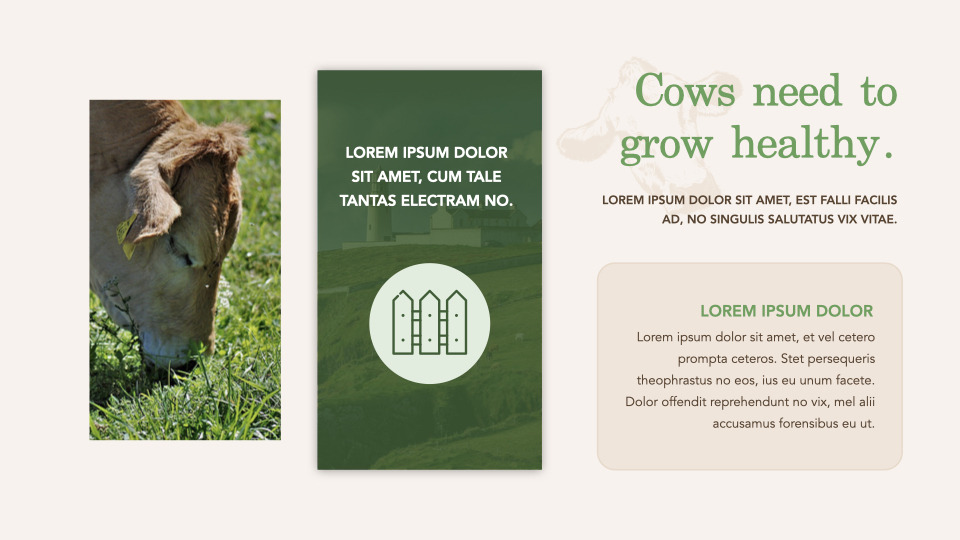 LOREM IPSUM DOLOR SIT AMET, CUM TALE TANTAS ELECTRAM NO.

Cows need to grow healthy.

LOREM IPSUM DOLOR SIT AMET, EST FALLI FACILIS AD, NO SINGULIS SALUTATUS VIX VITAE.

LOREM IPSUM DOLOR

Lorem ipsum dolor sit amet, et vel cetero prompta ceteros. Stet persequeris theophrastus no eos, ius eu unum facete. Dolor offendit reprehendunt no vix, mel alii accusamus forensibus eu ut.